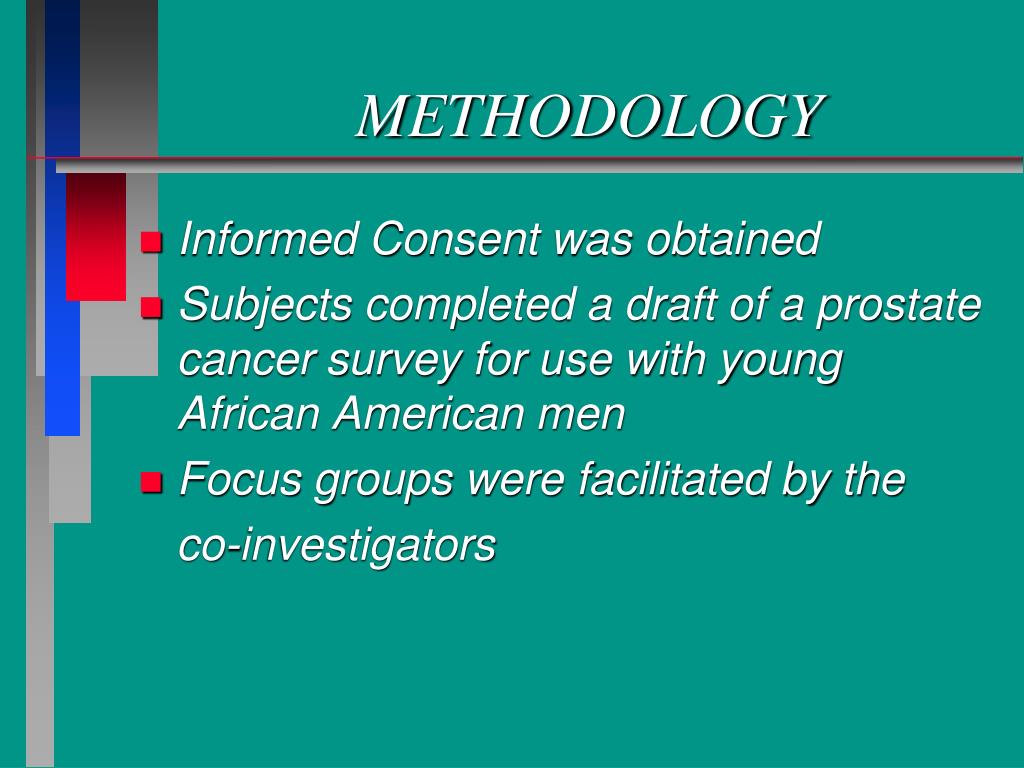 METHODOLOGY

Informed Consent was obtained

Subjects completed a draft of a prostate cancer survey for use with young African American men

Focus groups were facilitated by the co-investigators